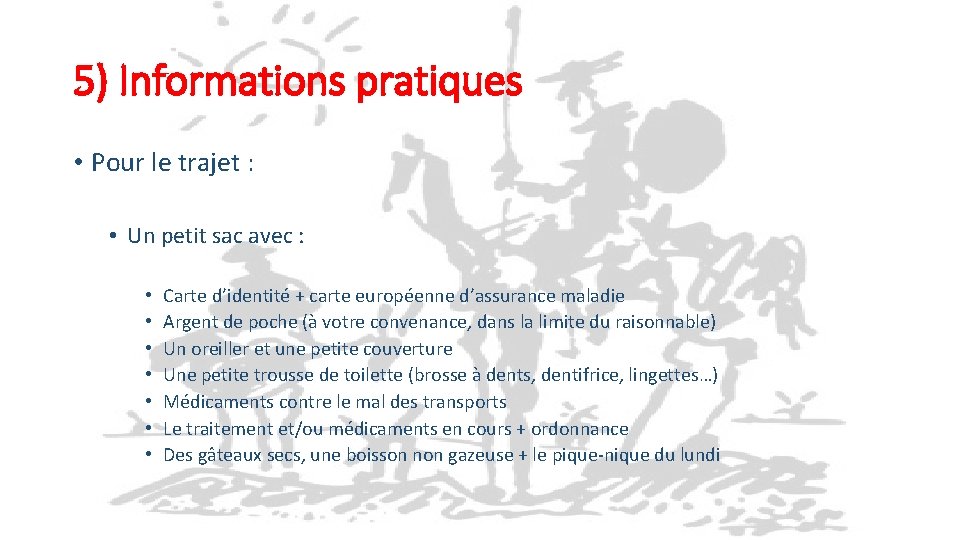 5) Informations pratiques

• Pour le trajet :

• Un petit sac avec :

• Carte d'identité + carte européenne d'assurance maladie
• Argent de poche (à votre convenance, dans la limite du raisonnable)
• Un oreiller et une petite couverture
• Une petite trousse de toilette (brosse à dents, dentifrice, lingettes…)
• Médicaments contre le mal des transports
• Le traitement et/ou médicaments en cours + ordonnance
• Des gâteaux secs, une boisson non gazeuse + le pique-nique du lundi